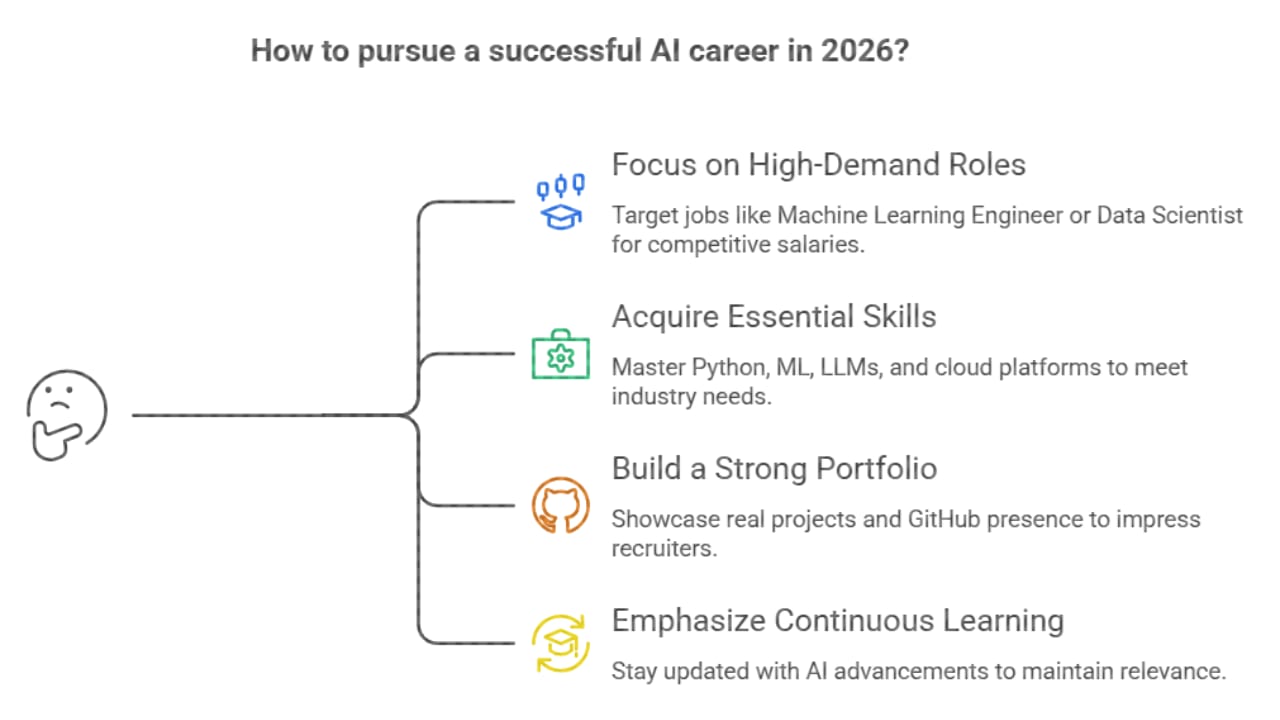 How to pursue a successful AI career in 2026?

Focus on High-Demand Roles

Target jobs like Machine Learning Engineer or Data Scientist for competitive salaries.

Acquire Essential Skills

Master Python, ML, LLMs, and cloud platforms to meet industry needs.

Build a Strong Portfolio

Showcase real projects and GitHub presence to impress recruiters.

Emphasize Continuous Learning

Stay updated with AI advancements to maintain relevance.